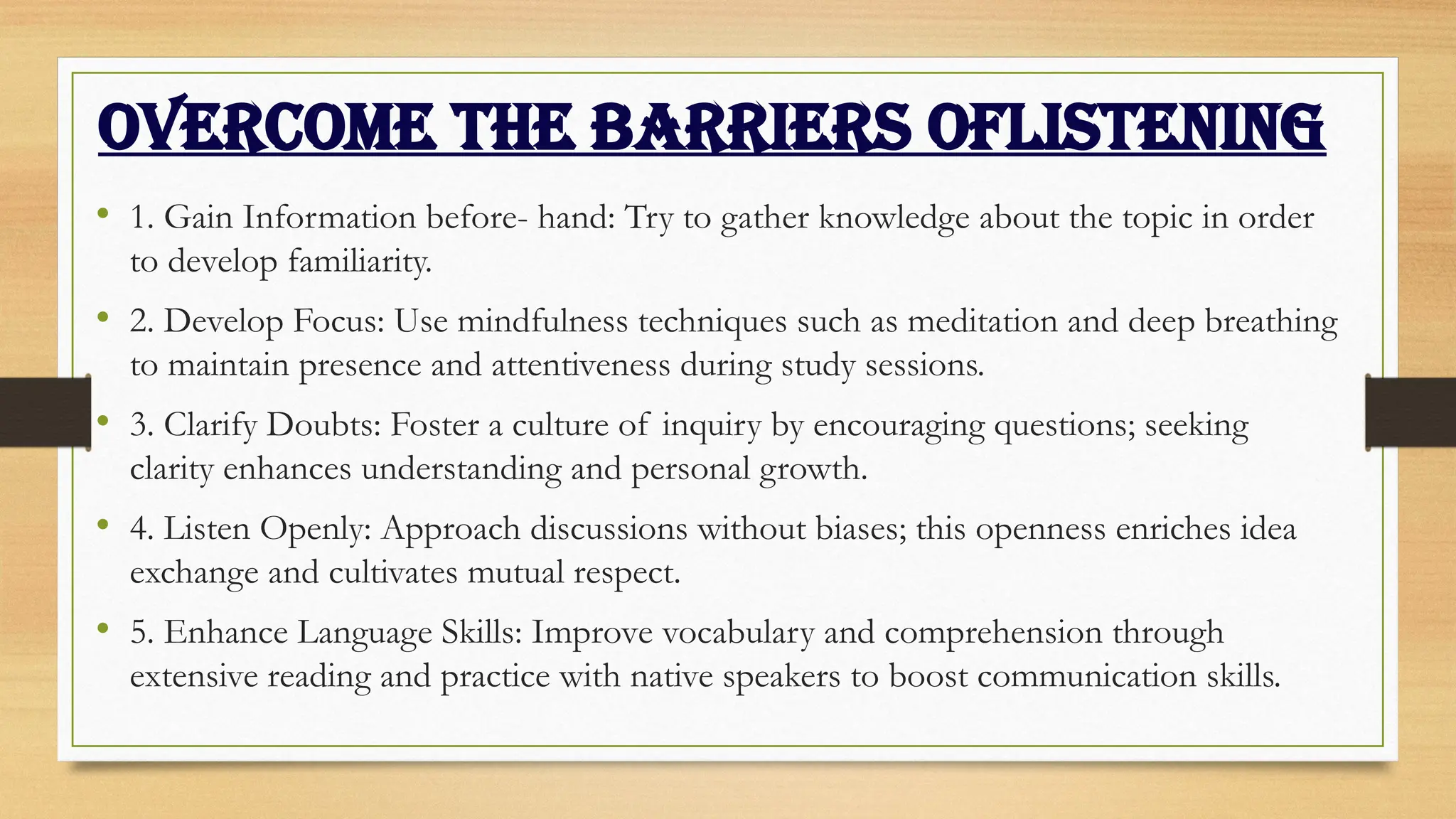 OVERCOME THE BARRIERS OFLISTENING

• 1. Gain Information before- hand: Try to gather knowledge about the topic in order to develop familiarity.

• 2. Develop Focus: Use mindfulness techniques such as meditation and deep breathing to maintain presence and attentiveness during study sessions.

• 3. Clarify Doubts: Foster a culture of inquiry by encouraging questions; seeking clarity enhances understanding and personal growth.

• 4. Listen Openly: Approach discussions without biases; this openness enriches idea exchange and cultivates mutual respect.

• 5. Enhance Language Skills: Improve vocabulary and comprehension through extensive reading and practice with native speakers to boost communication skills.